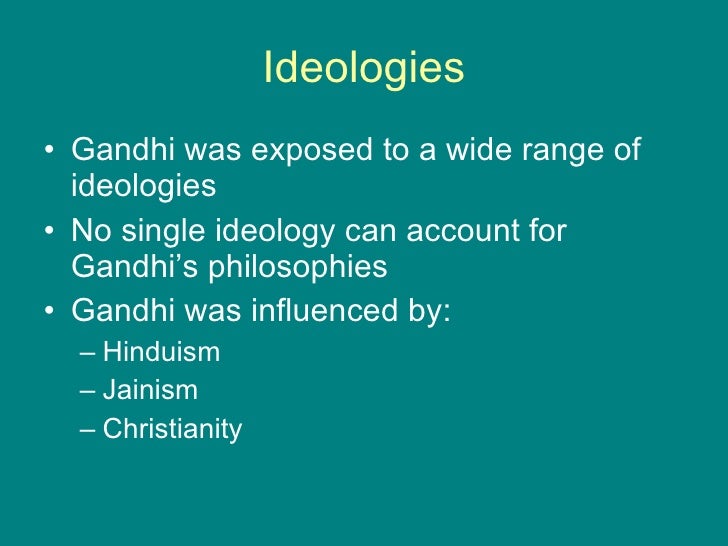 Ideologies

• Gandhi was exposed to a wide range of ideologies
• No single ideology can account for Gandhi’s philosophies
• Gandhi was influenced by:
– Hinduism
– Jainism
– Christianity